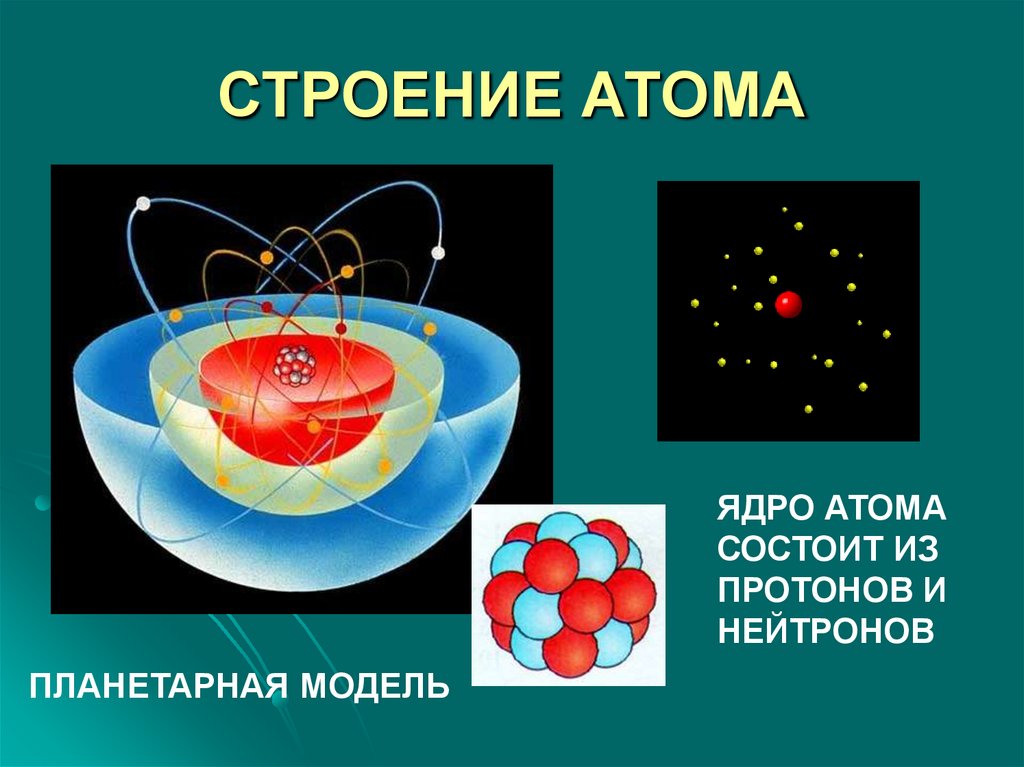 СТРОЕНИЕ АТОМА

ЯДРО АТОМА СОСТОИТ ИЗ ПРОТОНОВ И НЕЙТРОНОВ

ПЛАНЕТАРНАЯ МОДЕЛЬ